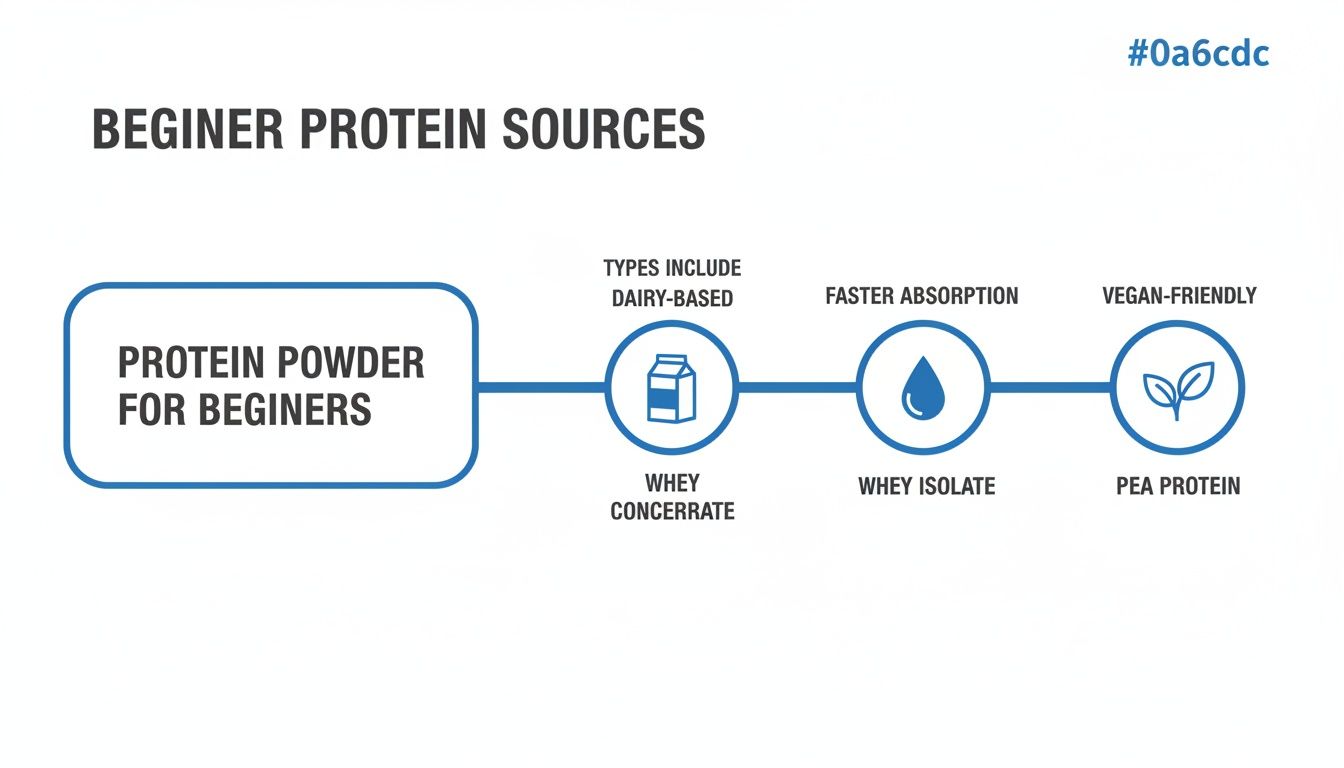 #0a6cdc

BEGINER PROTEIN SOURCES

PROTEIN POWDER FOR BEGINERS

TYPES INCLUDE DAIRY-BASED

WHEY CONCERRATE

FASTER ABSORPTION

WHEY ISOLATE

VEGAN-FRIENDLY

PEA PROTEIN